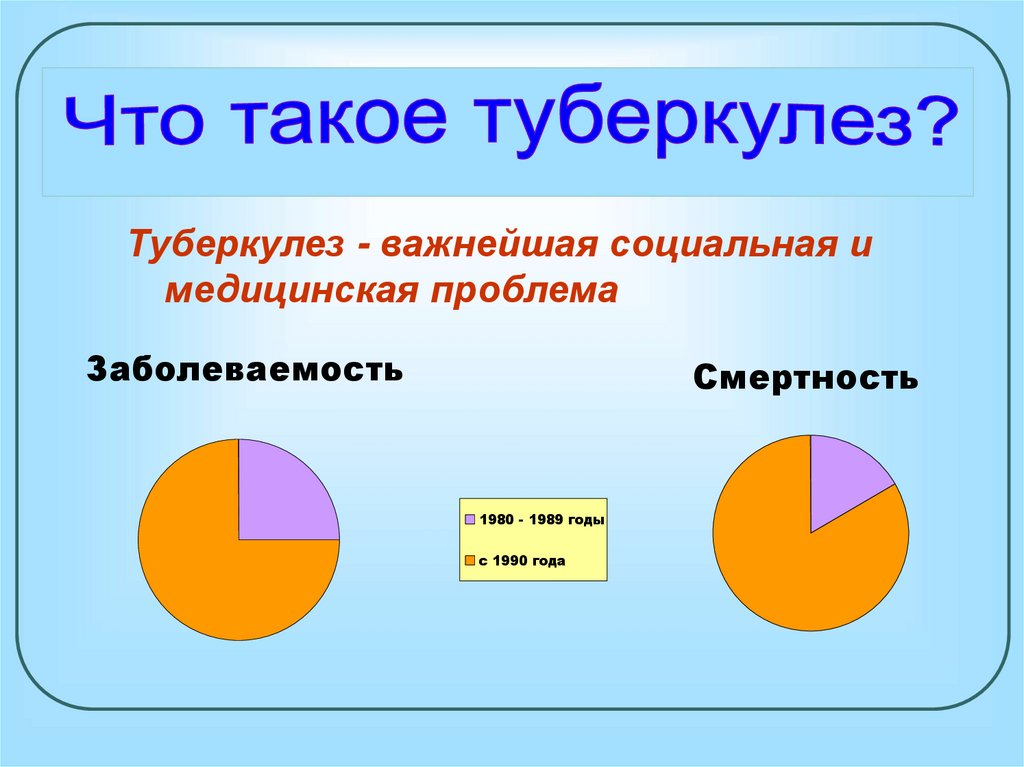 Что такое туберкулез?

Туберкулез - важнейшая социальная и медицинская проблема

Заболеваемость

Смертность

1980 - 1989 годы

с 1990 года